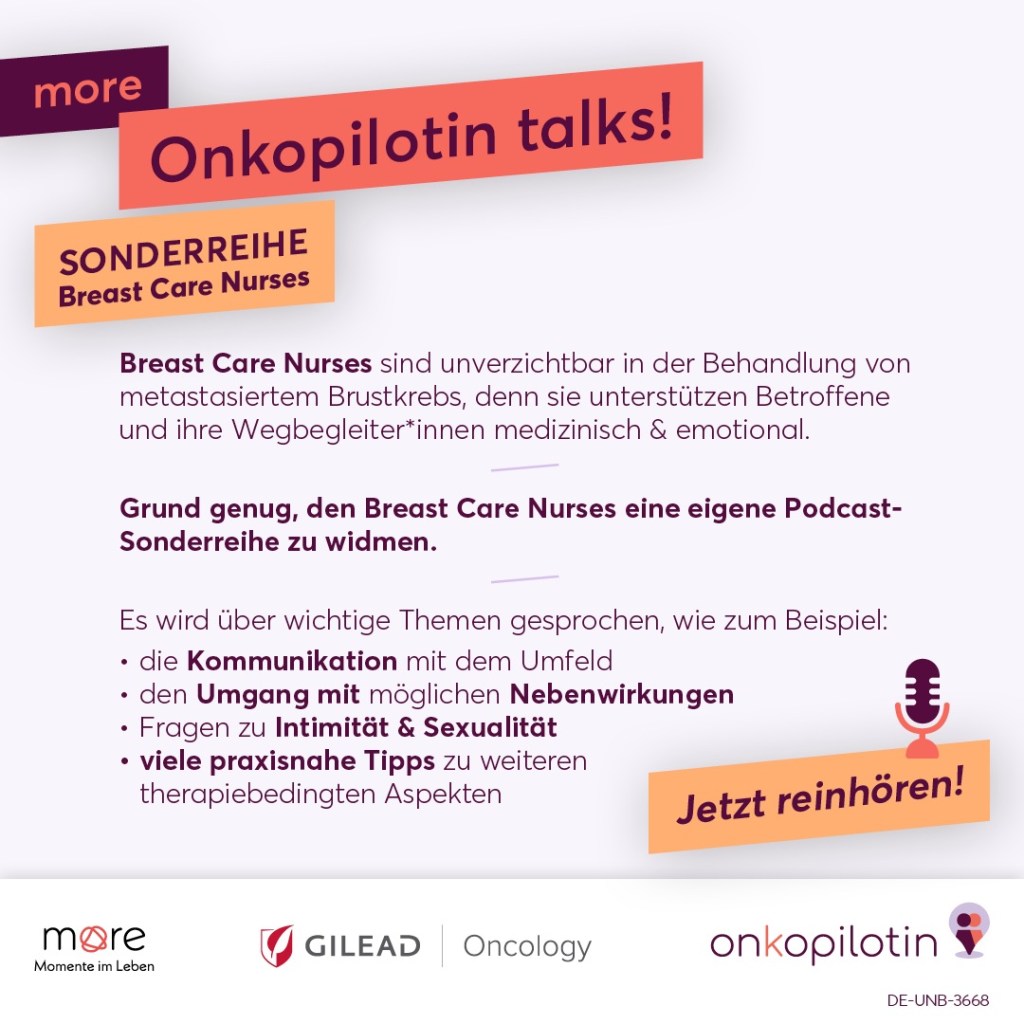 more
Onkopilotin talks!

SONDERREIHE
Breast Care Nurses

Breast Care Nurses sind unverzichtbar in der Behandlung von metastasiertem Brustkrebs, denn sie unterstützen Betroffene und ihre Wegbegleiter*innen medizinisch & emotional.

Grund genug, den Breast Care Nurses eine eigene Podcast-Sonderreihe zu widmen.

Es wird über wichtige Themen gesprochen, wie zum Beispiel:
• die Kommunikation mit dem Umfeld
• den Umgang mit möglichen Nebenwirkungen
• Fragen zu Intimität & Sexualität
• viele praxisnahe Tipps zu weiteren therapiebedingten Aspekten

Jetzt reinhören!

more
Momente im Leben

GILEAD | Oncology

onkopilotin

DE-UNB-3668